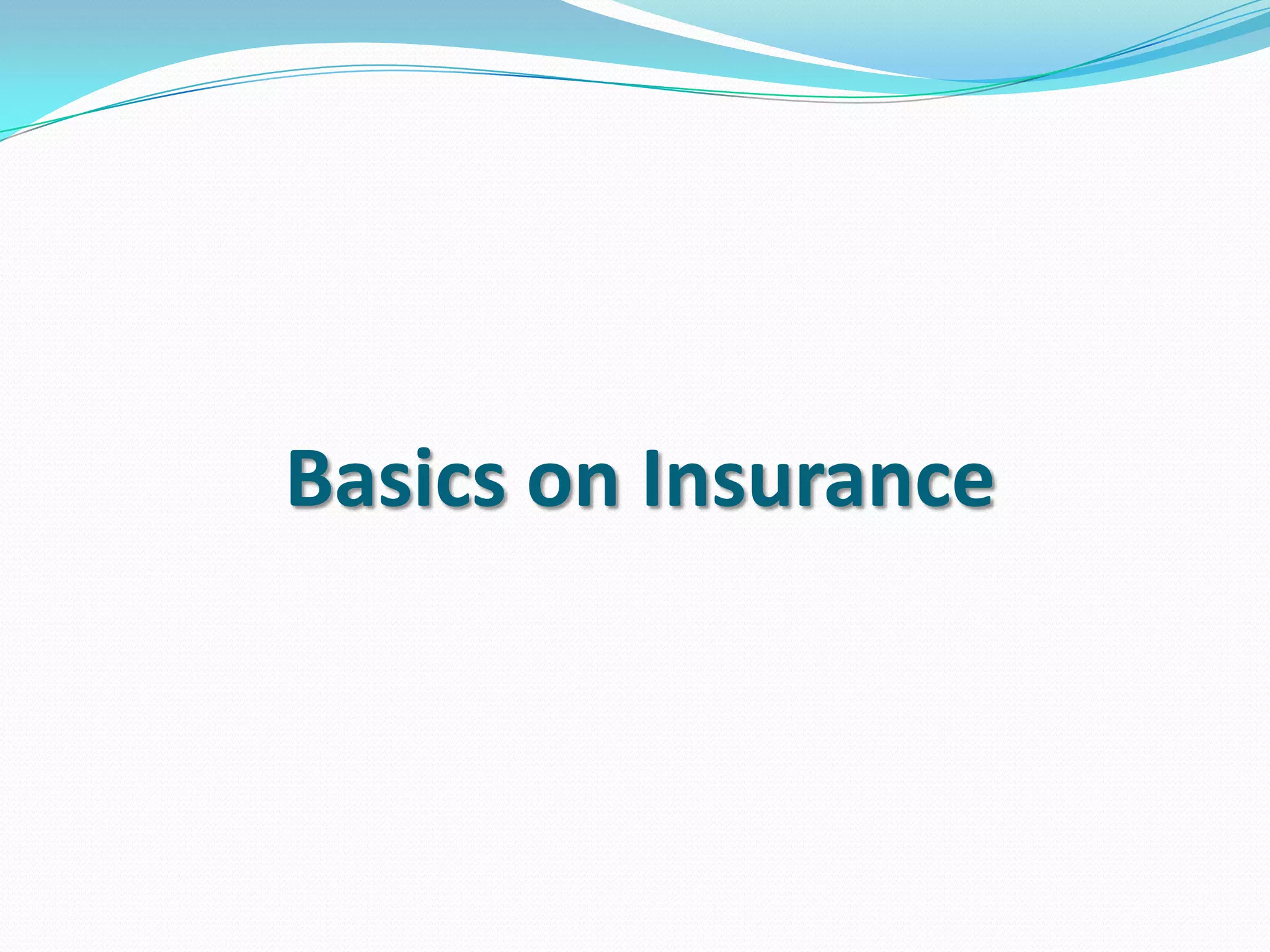 Basics on Insurance